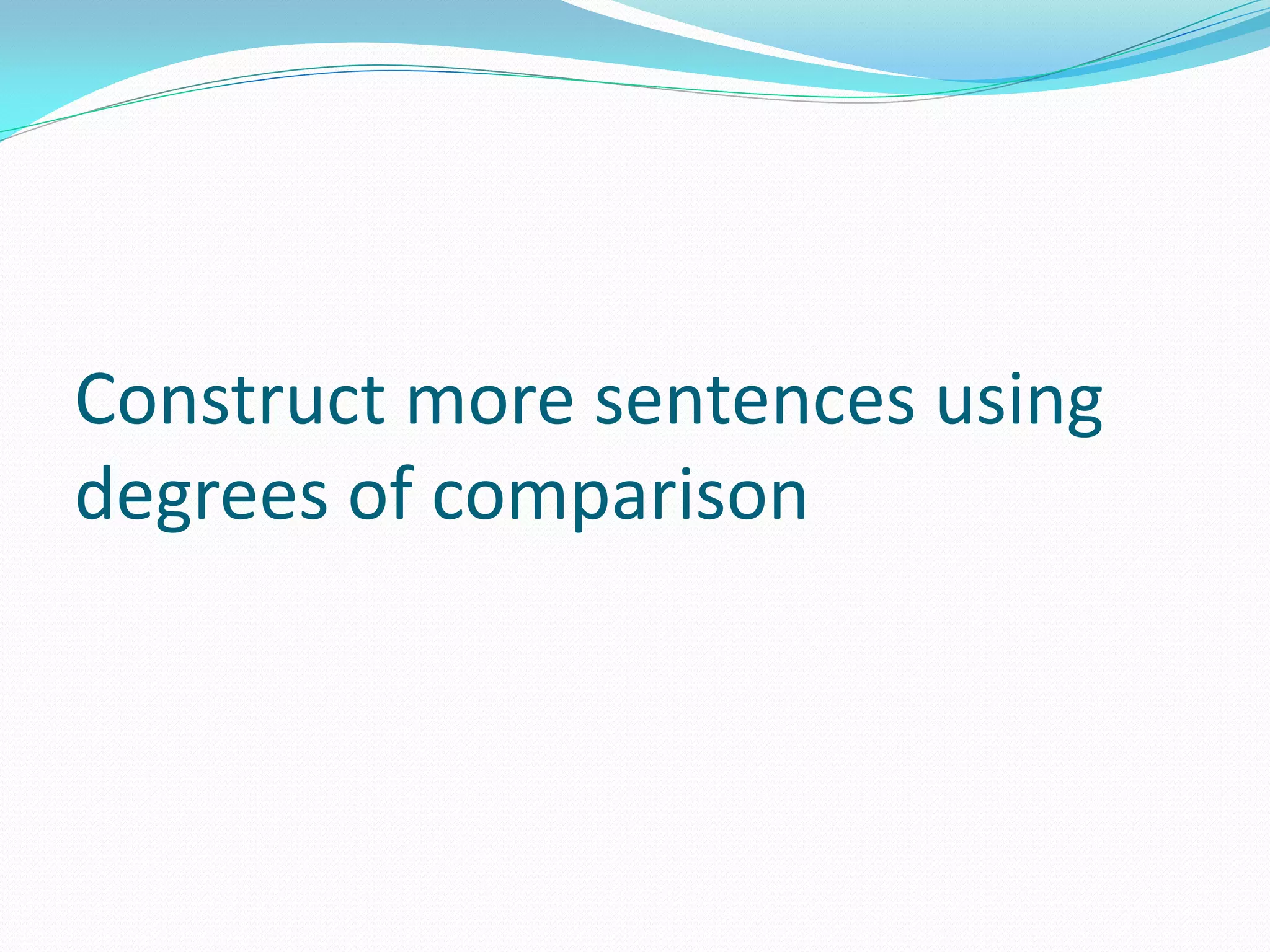 Construct more sentences using degrees of comparison